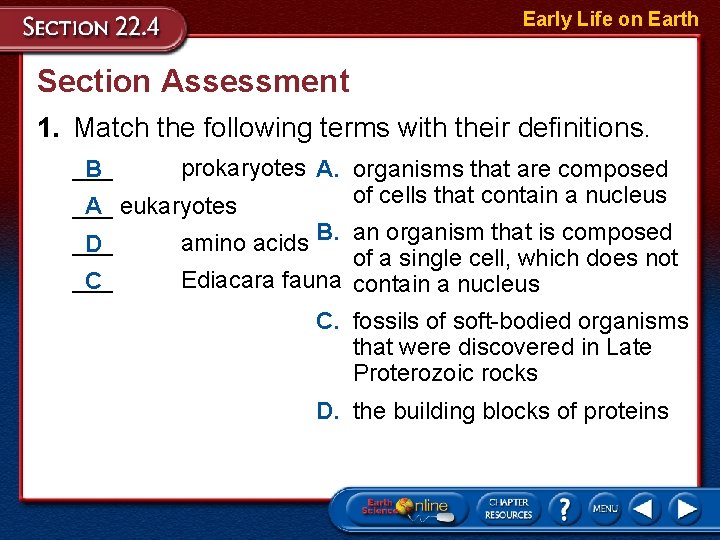 SECTION 22.4

Early Life on Earth

Section Assessment

1. Match the following terms with their definitions.

B prokaryotes
A eukaryotes
D amino acids
C Ediacara fauna

A. organisms that are composed of cells that contain a nucleus

B. an organism that is composed of a single cell, which does not contain a nucleus

C. fossils of soft-bodied organisms that were discovered in Late Proterozoic rocks

D. the building blocks of proteins

Earth Science Online
CHAPTER RESOURCES
?
MENU